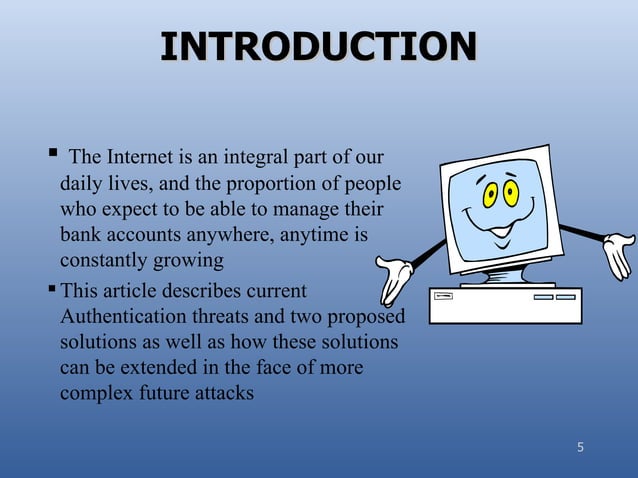 INTRODUCTION

▪ The Internet is an integral part of our daily lives, and the proportion of people who expect to be able to manage their bank accounts anywhere, anytime is constantly growing

▪ This article describes current Authentication threats and two proposed solutions as well as how these solutions can be extended in the face of more complex future attacks

5